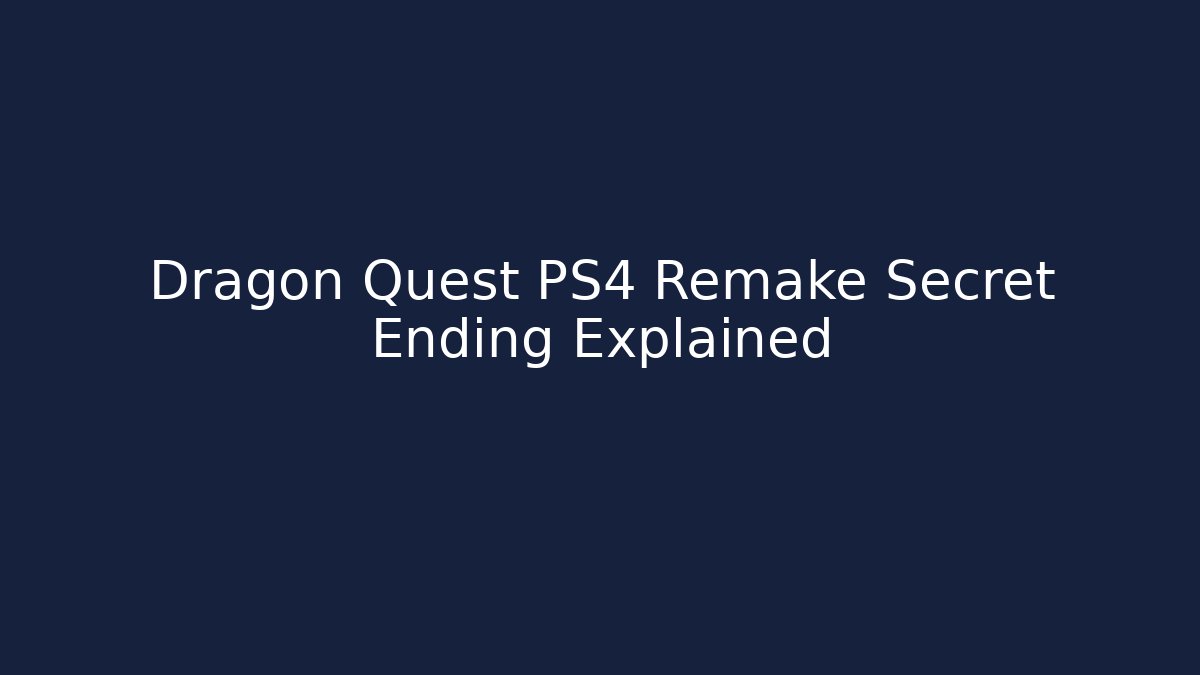 Dragon Quest PS4 Remake Secret Ending Explained